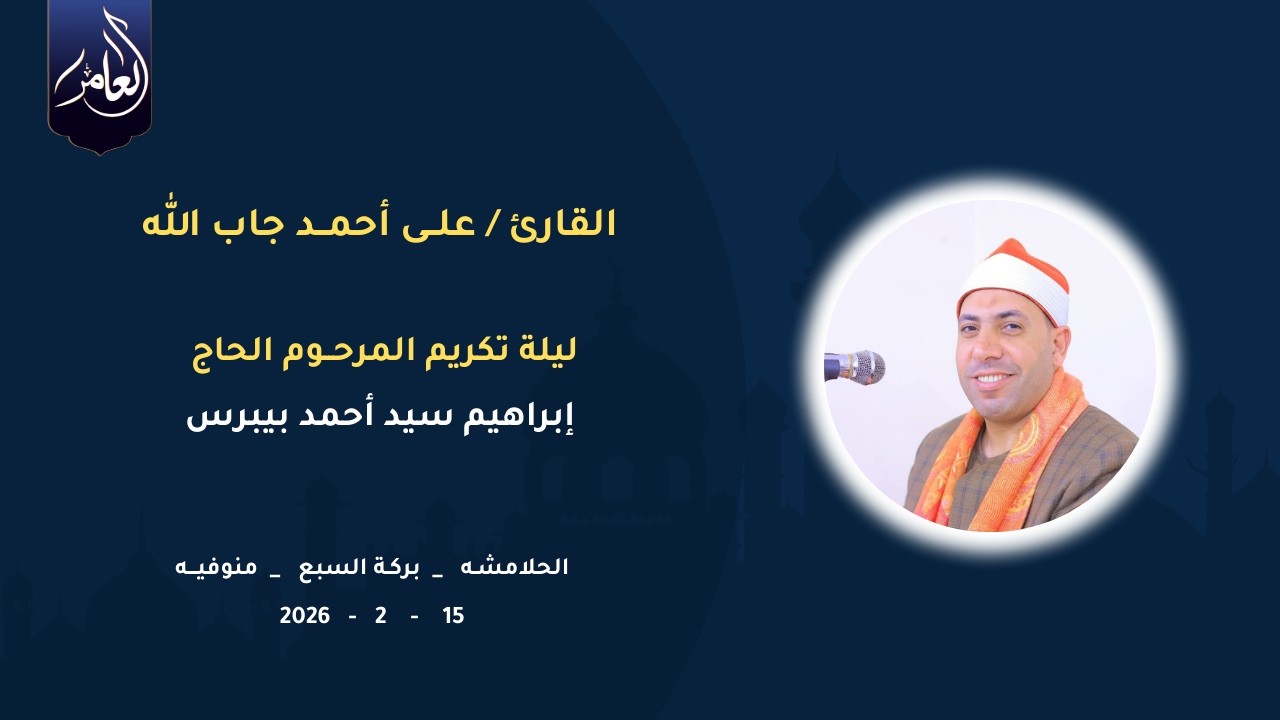 العامر

القارئ / على أحمد جاب الله

ليلة تكريم المرحوم الحاج

إبراهيم سيد أحمد بيبرس

الحلامشه _ بركة السبع _ منوفيه

15 - 2 - 2026